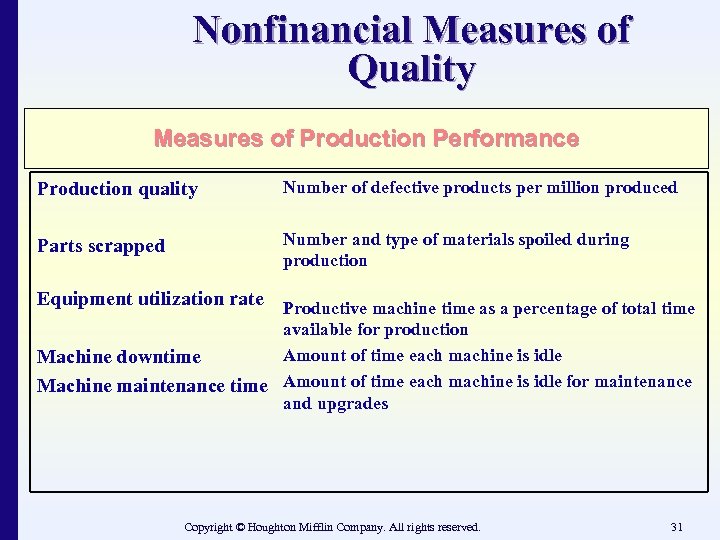 Nonfinancial Measures of Quality

Measures of Production Performance

| | |
|---|---|
| Production quality | Number of defective products per million produced |
| Parts scrapped | Number and type of materials spoiled during production |
| Equipment utilization rate | Productive machine time as a percentage of total time available for production |
| Machine downtime | Amount of time each machine is idle |
| Machine maintenance time | Amount of time each machine is idle for maintenance and upgrades |

Copyright © Houghton Mifflin Company. All rights reserved.

31